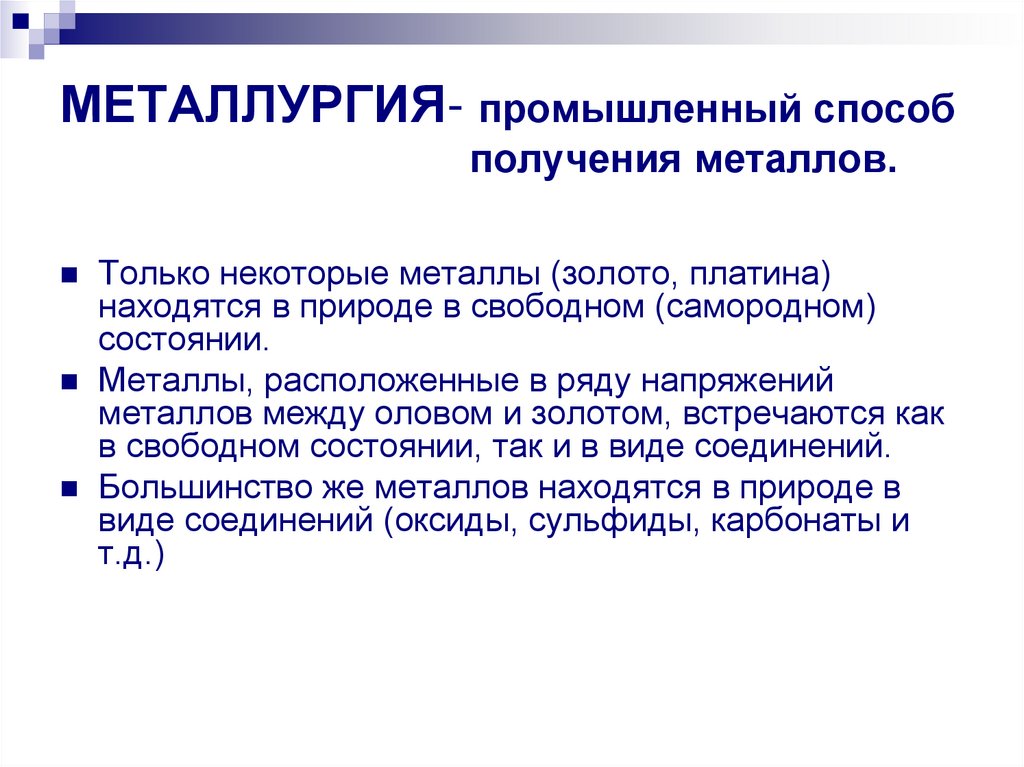 МЕТАЛЛУРГИЯ- промышленный способ получения металлов.

Только некоторые металлы (золото, платина) находятся в природе в свободном (самородном) состоянии.

Металлы, расположенные в ряду напряжений металлов между оловом и золотом, встречаются как в свободном состоянии, так и в виде соединений.

Большинство же металлов находятся в природе в виде соединений (оксиды, сульфиды, карбонаты и т.д.)